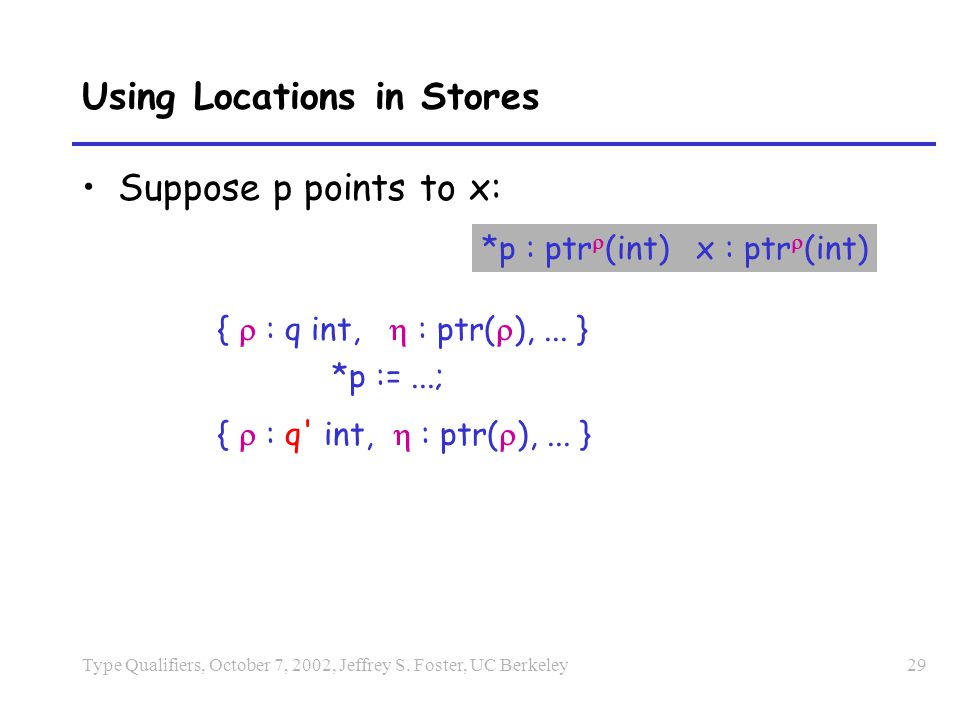 Using Locations in Stores

• Suppose p points to x:

*p : ptr$^{\rho}$(int)   x : ptr$^{\rho}$(int)

{ $\rho$ : q int,   $\eta$ : ptr($\rho$), ... }

*p := ...;

{ $\rho$ : q' int,   $\eta$ : ptr($\rho$), ... }

Type Qualifiers, October 7, 2002, Jeffrey S. Foster, UC Berkeley

29